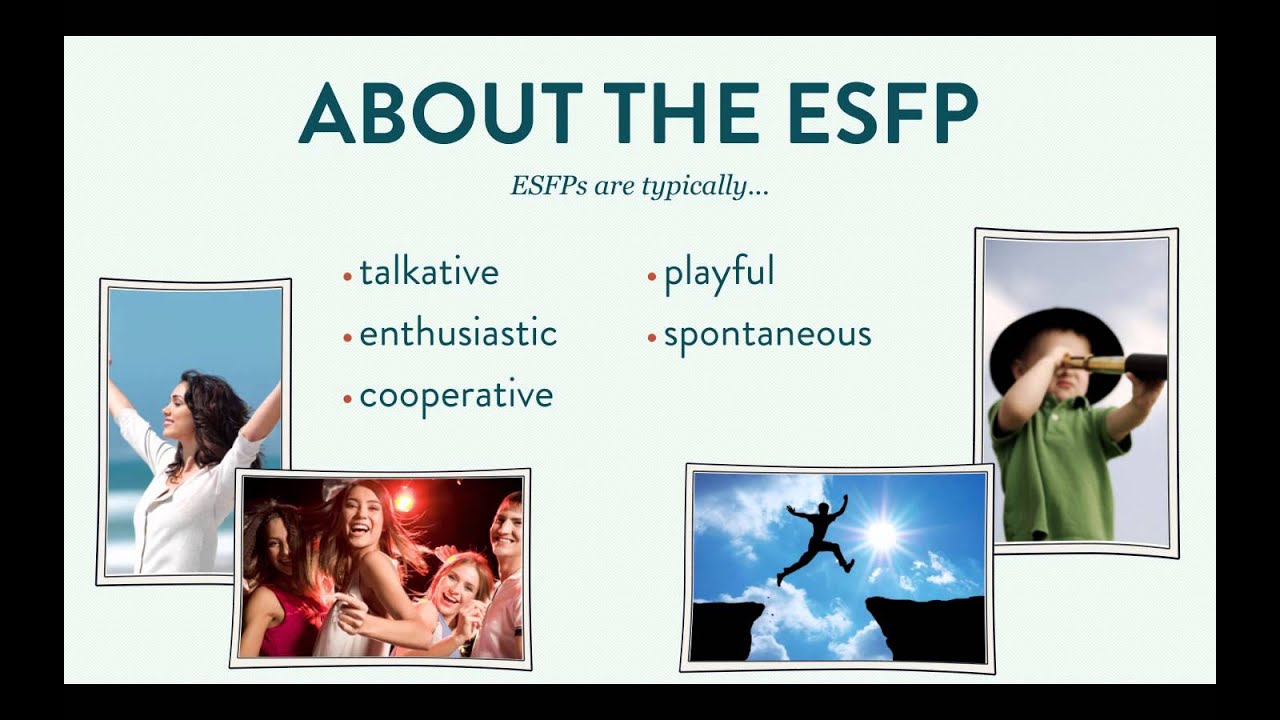 ABOUT THE ESFP

ESFPs are typically…

• talkative
• enthusiastic
• cooperative

• playful
• spontaneous